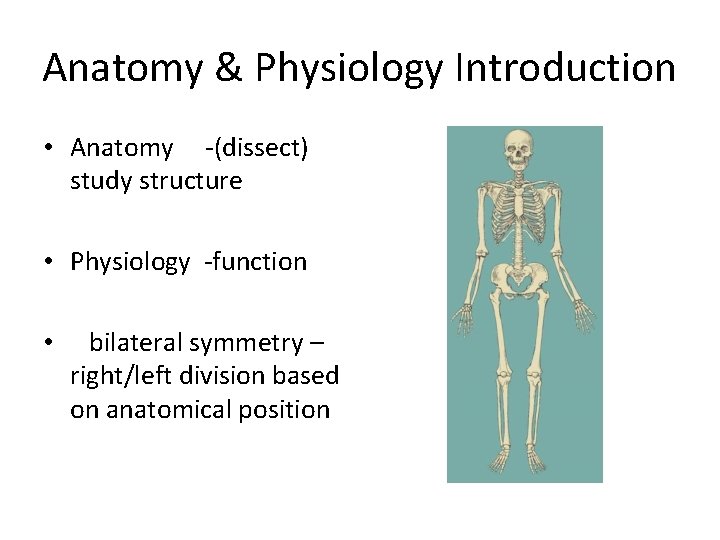 Anatomy & Physiology Introduction

• Anatomy -(dissect) study structure

• Physiology -function

• bilateral symmetry – right/left division based on anatomical position